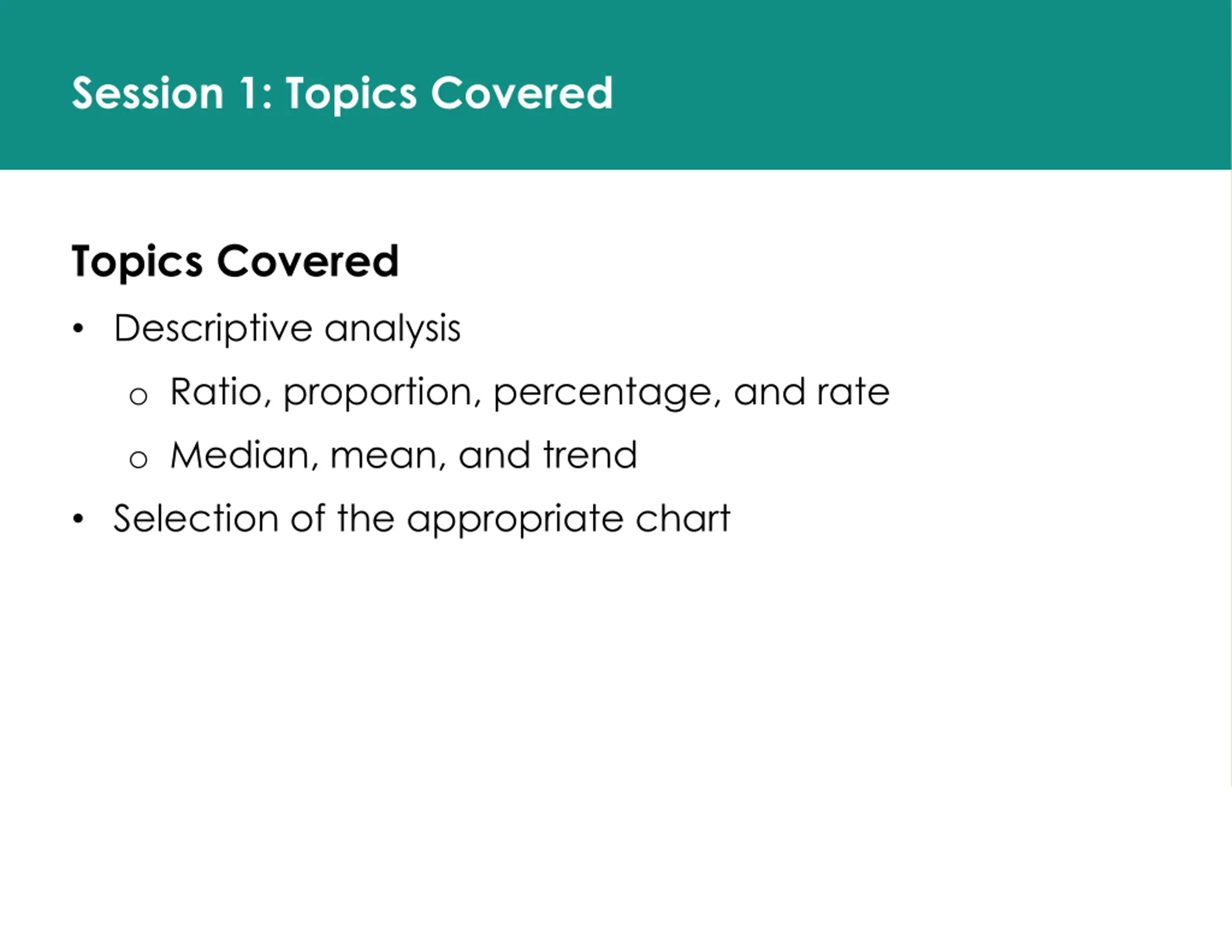 Session 1: Topics Covered

Topics Covered

• Descriptive analysis
  o Ratio, proportion, percentage, and rate
  o Median, mean, and trend
• Selection of the appropriate chart